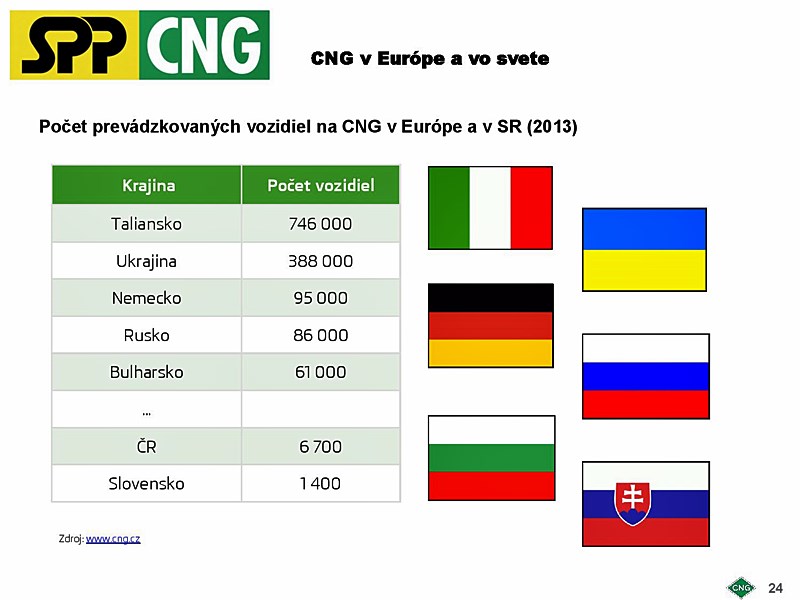 SPP CNG

CNG v Európe a vo svete

Počet prevádzkovaných vozidiel na CNG v Európe a v SR (2013)

| Krajina | Počet vozidiel |
|---|---|
| Taliansko | 746 000 |
| Ukrajina | 388 000 |
| Nemecko | 95 000 |
| Rusko | 86 000 |
| Bulharsko | 61 000 |
| ... | |
| ČR | 6 700 |
| Slovensko | 1 400 |

Zdroj: www.cng.cz

CNG 24